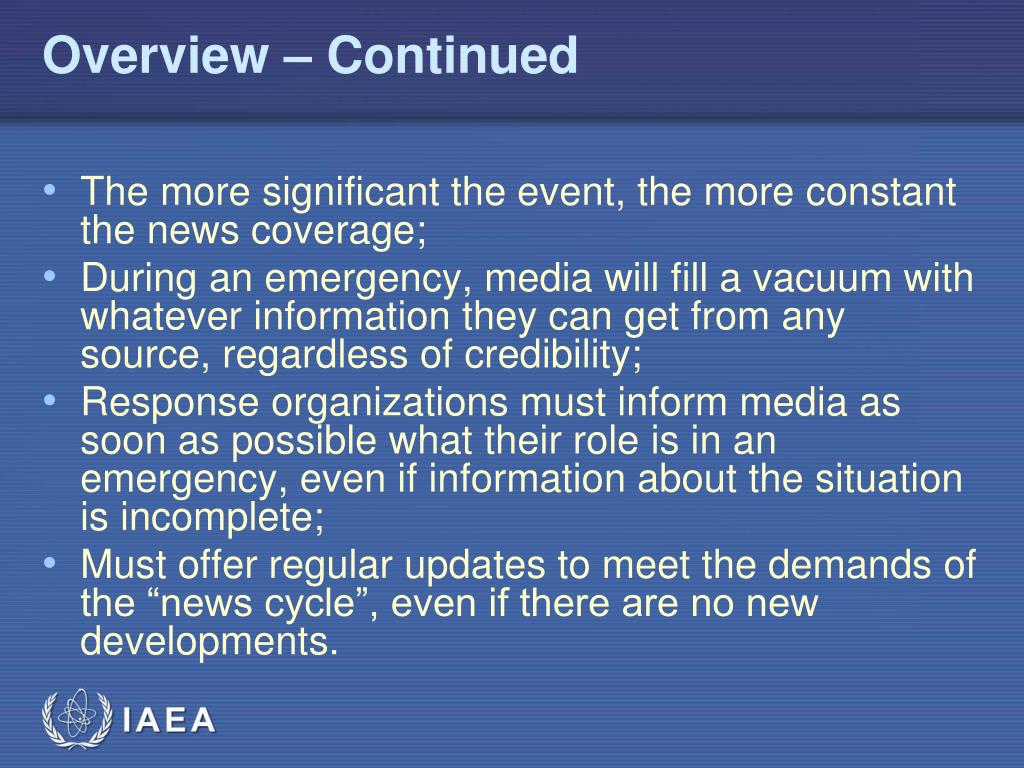 Overview – Continued

• The more significant the event, the more constant the news coverage;
• During an emergency, media will fill a vacuum with whatever information they can get from any source, regardless of credibility;
• Response organizations must inform media as soon as possible what their role is in an emergency, even if information about the situation is incomplete;
• Must offer regular updates to meet the demands of the “news cycle”, even if there are no new developments.

IAEA